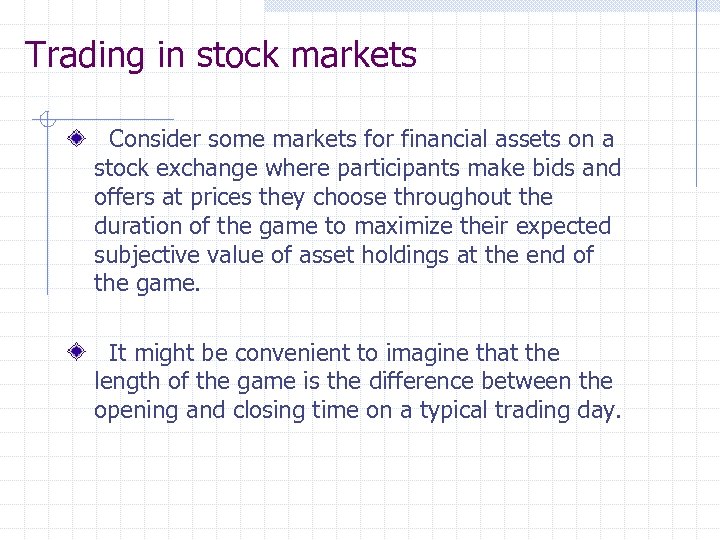 Trading in stock markets

Consider some markets for financial assets on a stock exchange where participants make bids and offers at prices they choose throughout the duration of the game to maximize their expected subjective value of asset holdings at the end of the game.

It might be convenient to imagine that the length of the game is the difference between the opening and closing time on a typical trading day.